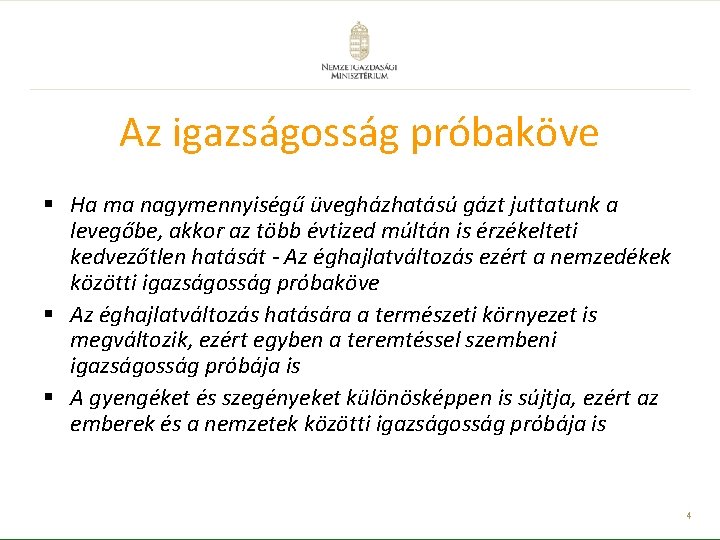 NEMZETGAZDASÁGI MINISZTÉRIUM

Az igazságosság próbaköve

▪ Ha ma nagymennyiségű üvegházhatású gázt juttatunk a levegőbe, akkor az több évtized múltán is érzékelteti kedvezőtlen hatását - Az éghajlatváltozás ezért a nemzedékek közötti igazságosság próbaköve

▪ Az éghajlatváltozás hatására a természeti környezet is megváltozik, ezért egyben a teremtéssel szembeni igazságosság próbája is

▪ A gyengéket és szegényeket különösképpen is sújtja, ezért az emberek és a nemzetek közötti igazságosság próbája is

4